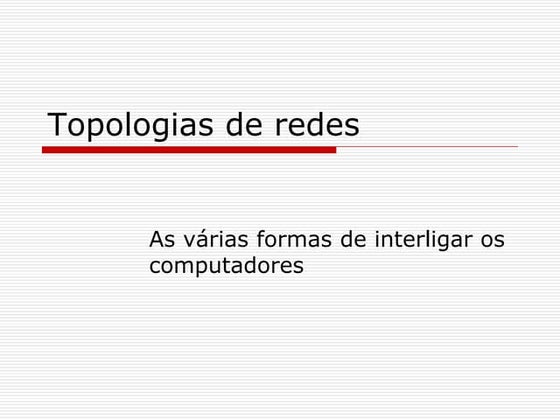 Topologias de redes

As várias formas de interligar os computadores